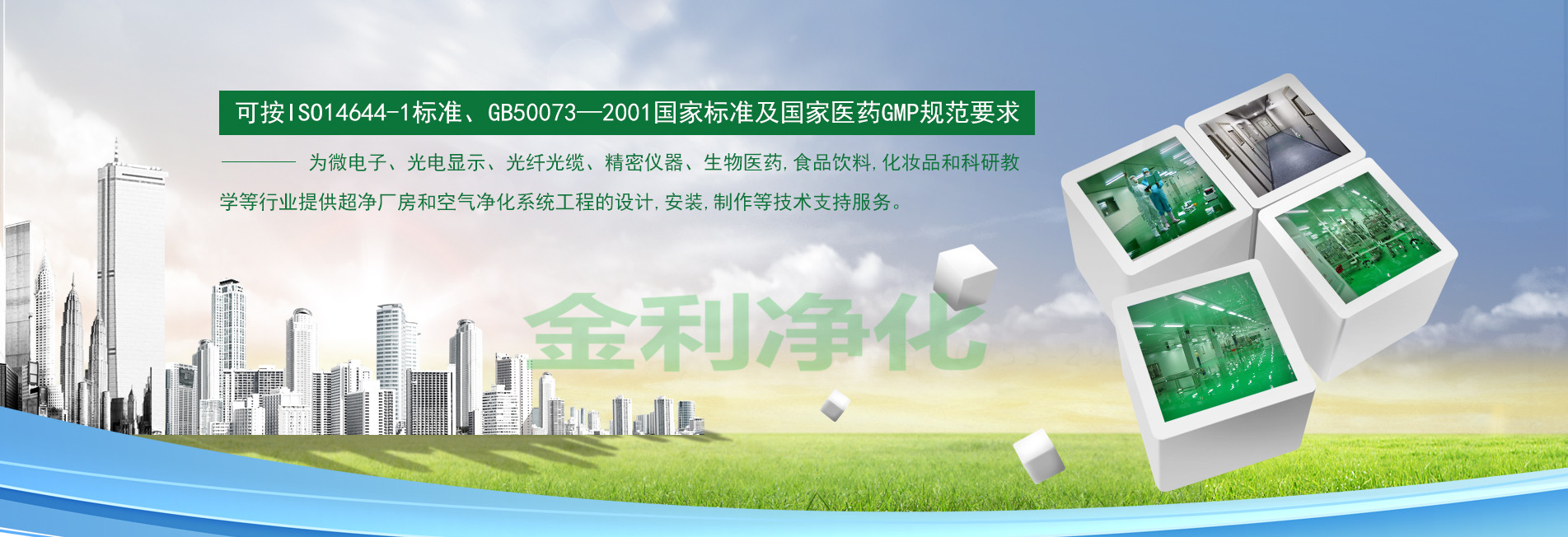 可按ISO14644-1标准、GB50073—2001国家标准及国家医药GMP规范要求

———— 为微电子、光电显示、光纤光缆、精密仪器、生物医药,食品饮料,化妆品和科研教学等行业提供超净厂房和空气净化系统工程的设计,安装,制作等技术支持服务。

金利净化